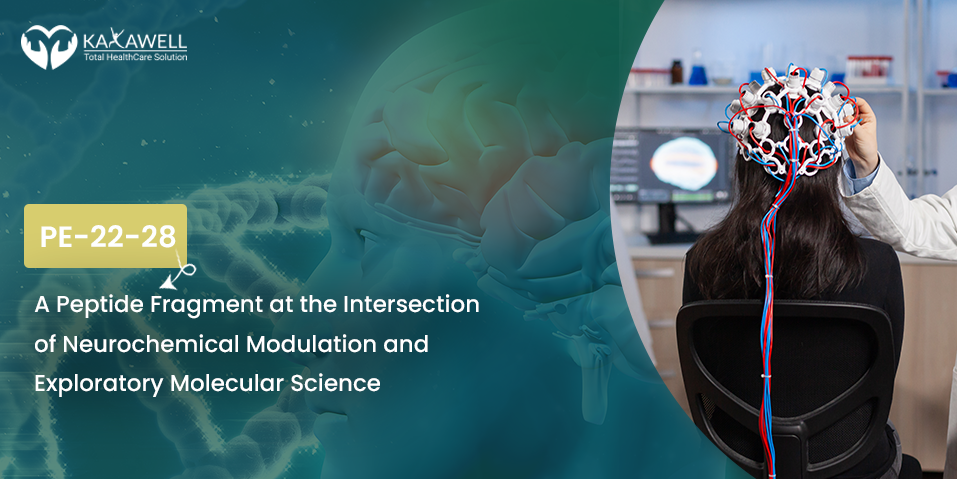 KAYAWELL
Total HealthCare Solution

PE-22-28

A Peptide Fragment at the Intersection of Neurochemical Modulation and Exploratory Molecular Science